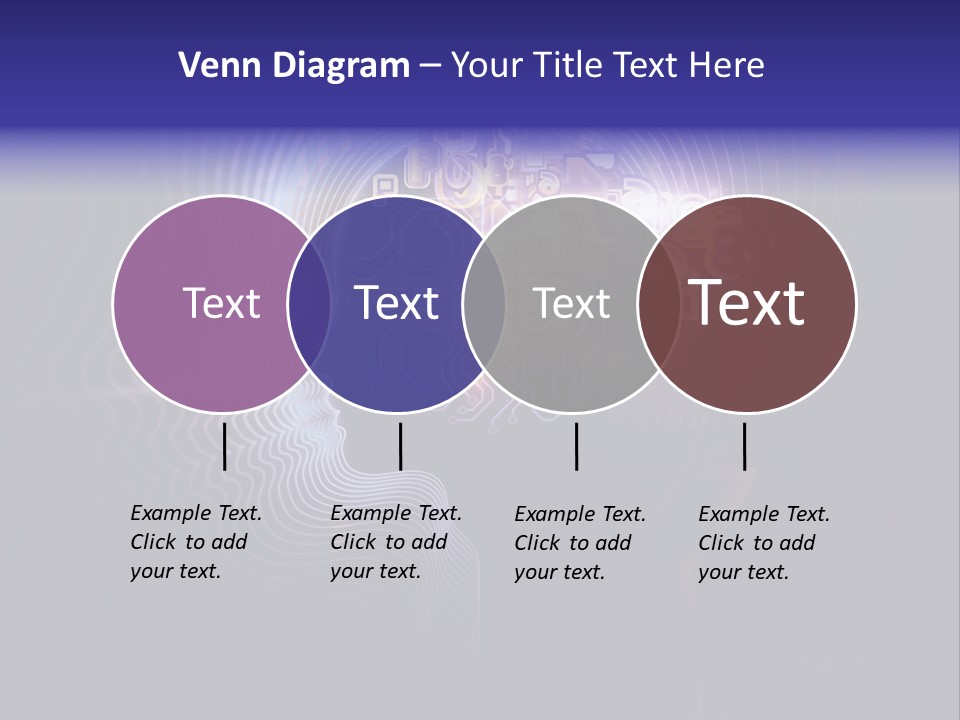 Venn Diagram – Your Title Text Here

Text

Text

Text

Text

Example Text. Click to add your text.

Example Text. Click to add your text.

Example Text. Click to add your text.

Example Text. Click to add your text.